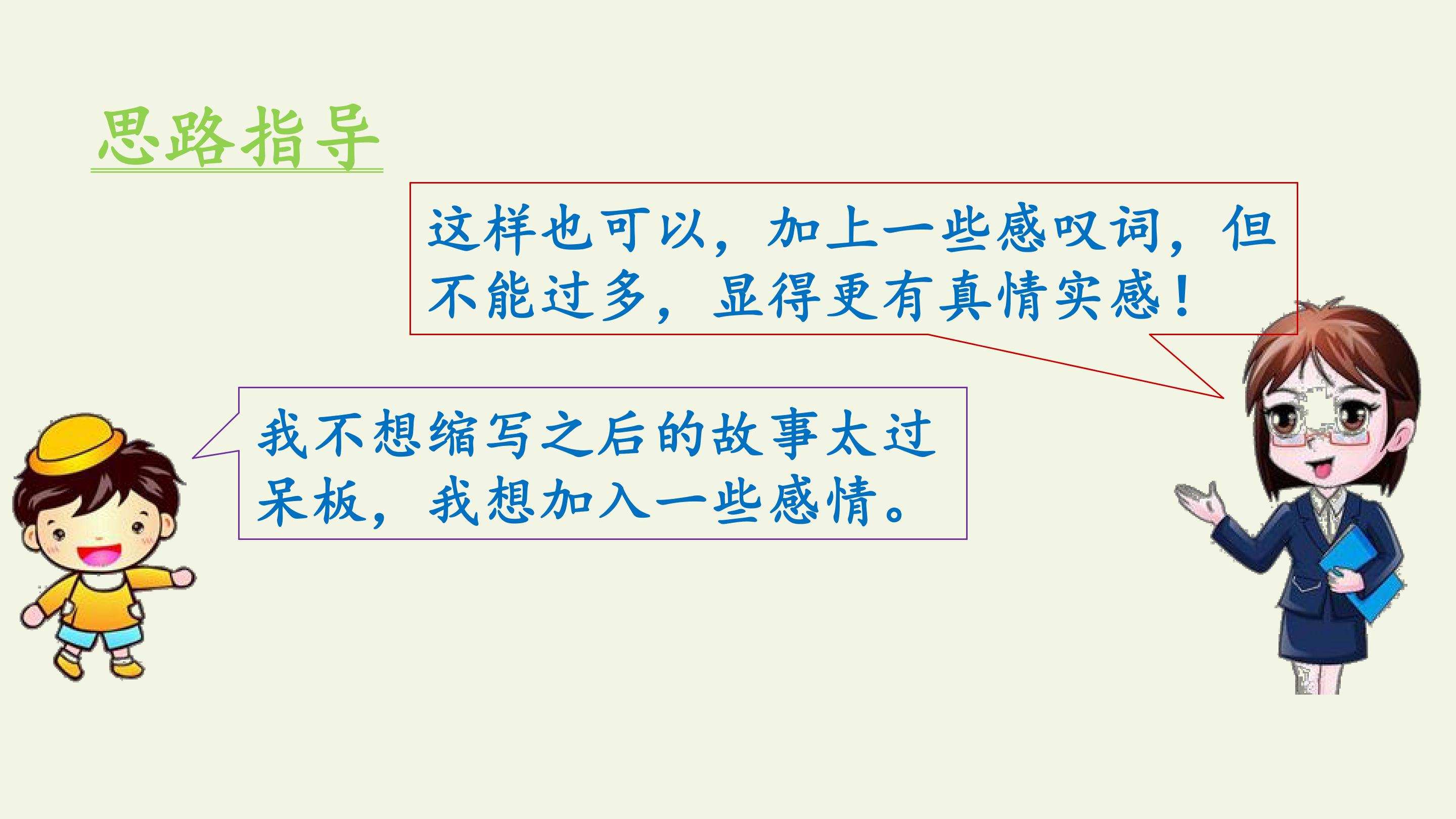 思路指导

这样也可以，加上一些感叹词，但不能过多，显得更有真情实感！

我不想缩写之后的故事太过呆板，我想加入一些感情。